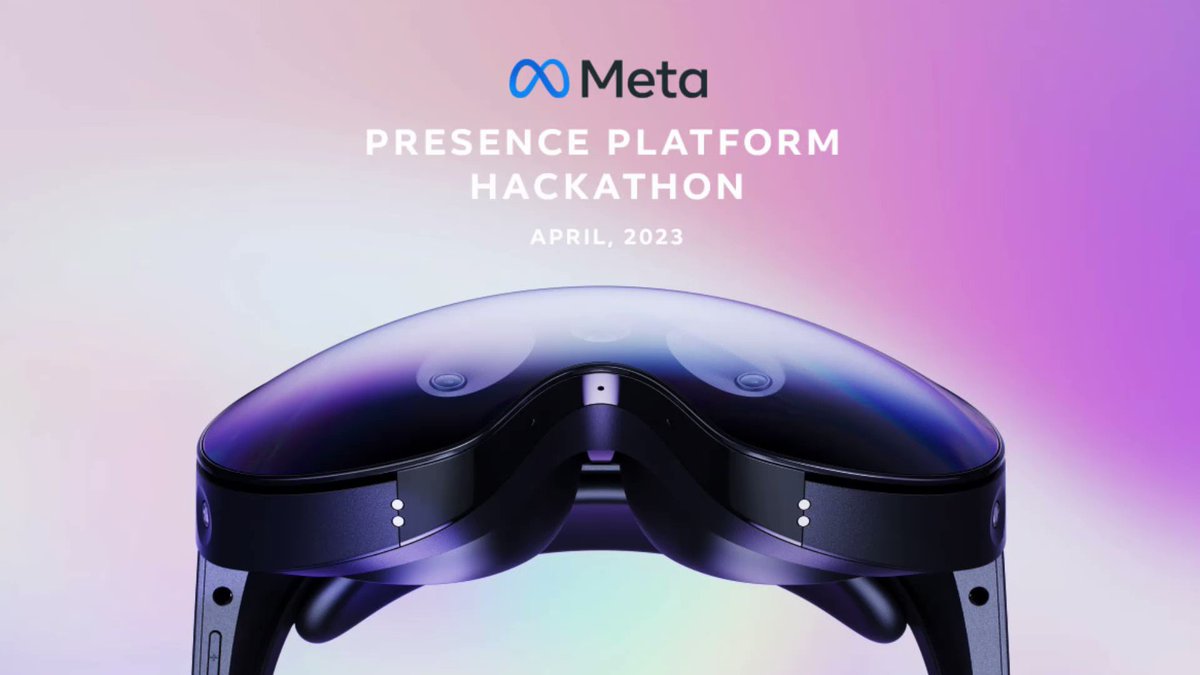 Meta

PRESENCE PLATFORM
HACKATHON

APRIL, 2023